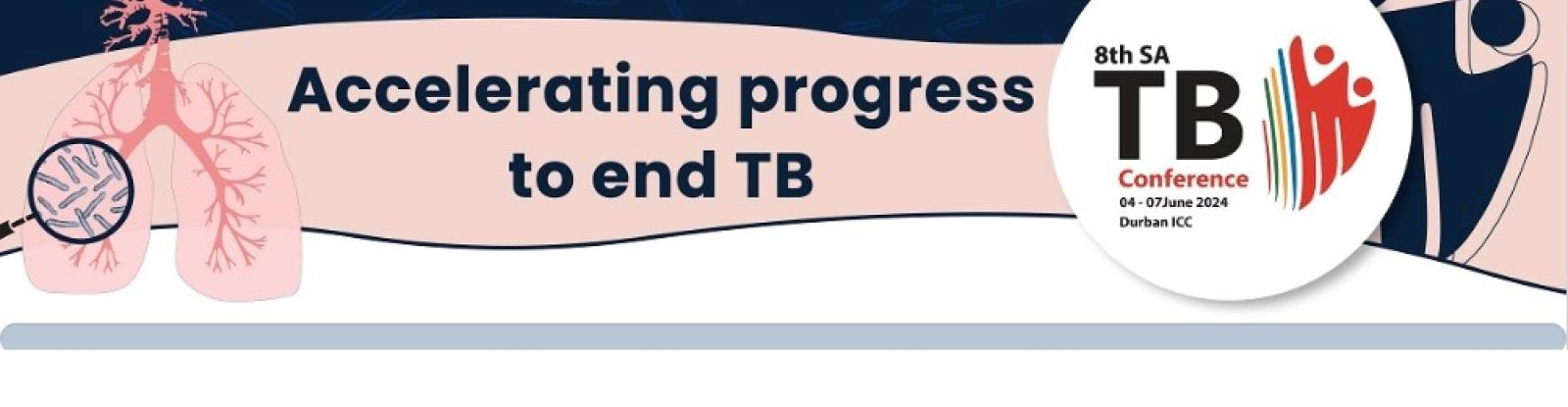 Accelerating progress to end TB

8th SA
TB
Conference
04 - 07June 2024
Durban ICC